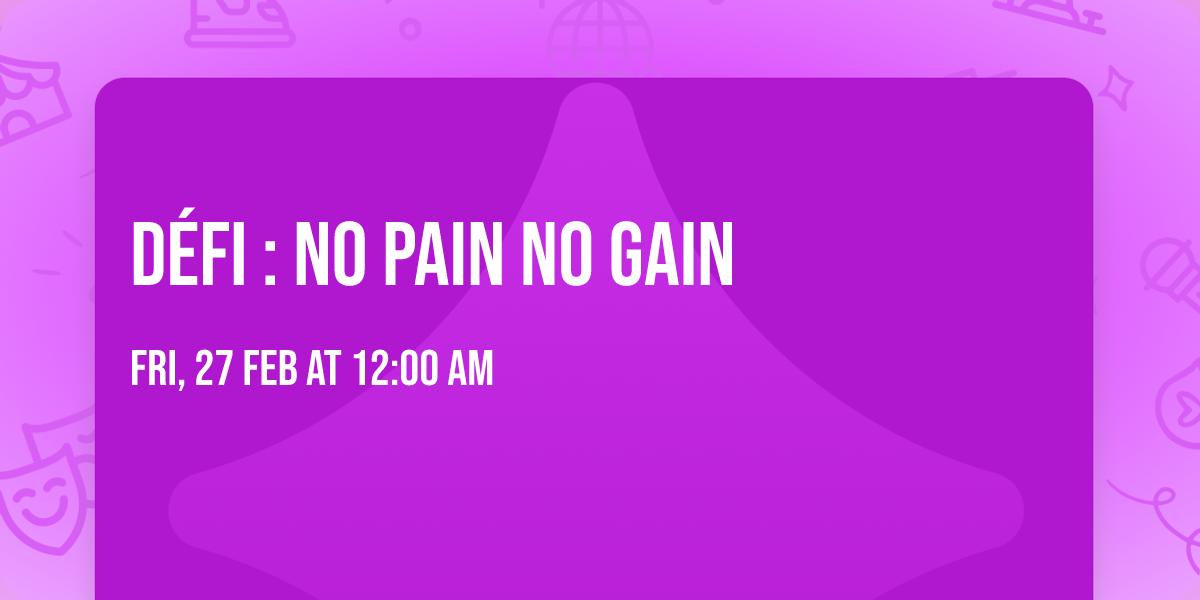 DÉFI : NO PAIN NO GAIN

FRI, 27 FEB AT 12:00 AM